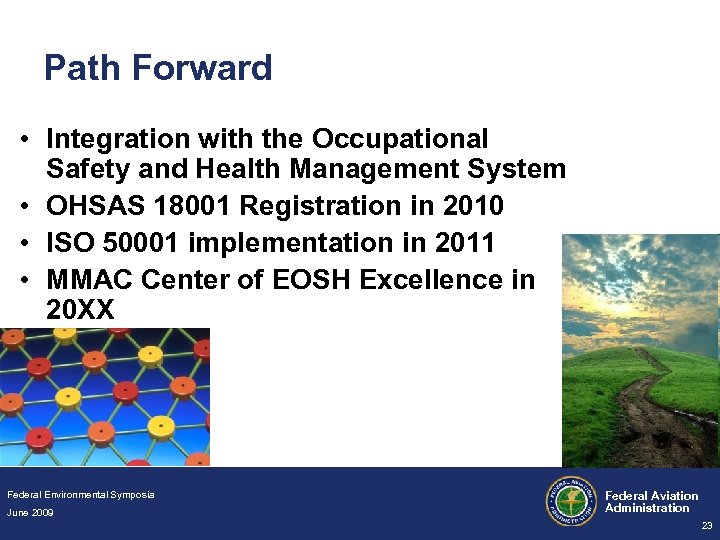 Path Forward

• Integration with the Occupational Safety and Health Management System
• OHSAS 18001 Registration in 2010
• ISO 50001 implementation in 2011
• MMAC Center of EOSH Excellence in 20XX

Federal Environmental Symposia
June 2009

FEDERAL AVIATION ADMINISTRATION

Federal Aviation Administration

23